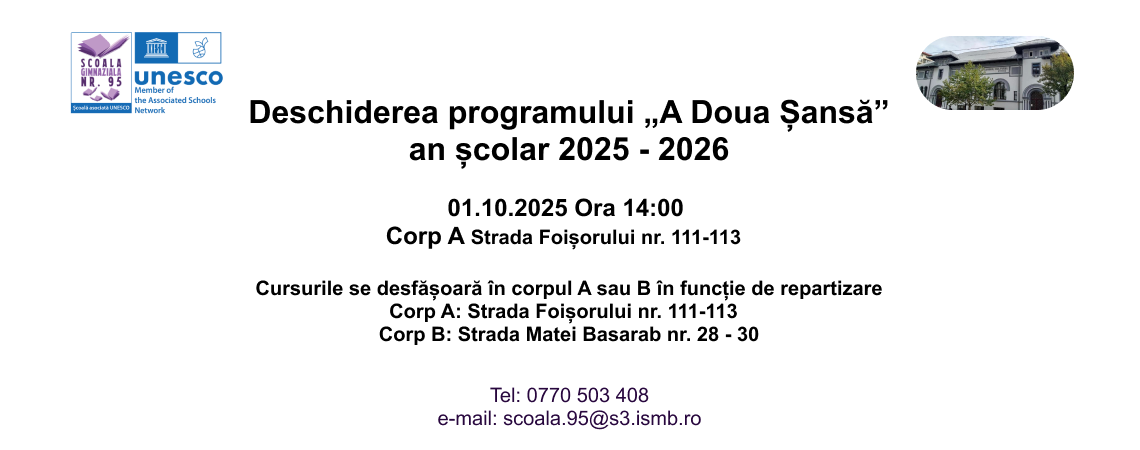 SCOALA GIMNAZIALA NR. 95
Școală asociată UNESCO

unesco
Member of the Associated Schools Network

Deschiderea programului „A Doua Șansă”
an școlar 2025 - 2026

01.10.2025 Ora 14:00
Corp A Strada Foișorului nr. 111-113

Cursurile se desfășoară în corpul A sau B în funcție de repartizare
Corp A: Strada Foișorului nr. 111-113
Corp B: Strada Matei Basarab nr. 28 - 30

Tel: 0770 503 408
e-mail: scoala.95@s3.ismb.ro